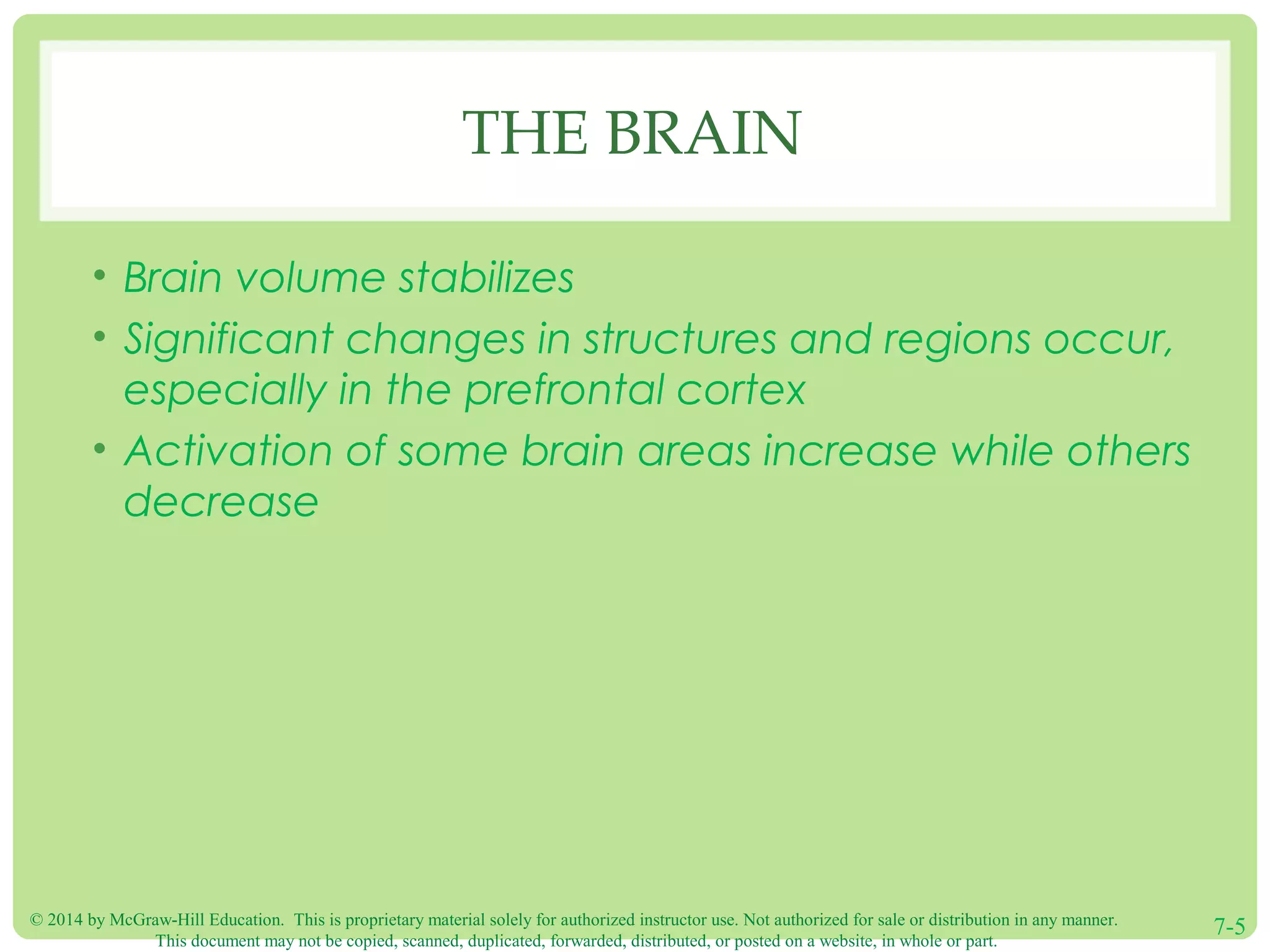 THE BRAIN

• Brain volume stabilizes
• Significant changes in structures and regions occur, especially in the prefrontal cortex
• Activation of some brain areas increase while others decrease

© 2014 by McGraw-Hill Education. This is proprietary material solely for authorized instructor use. Not authorized for sale or distribution in any manner. This document may not be copied, scanned, duplicated, forwarded, distributed, or posted on a website, in whole or part.

7-5